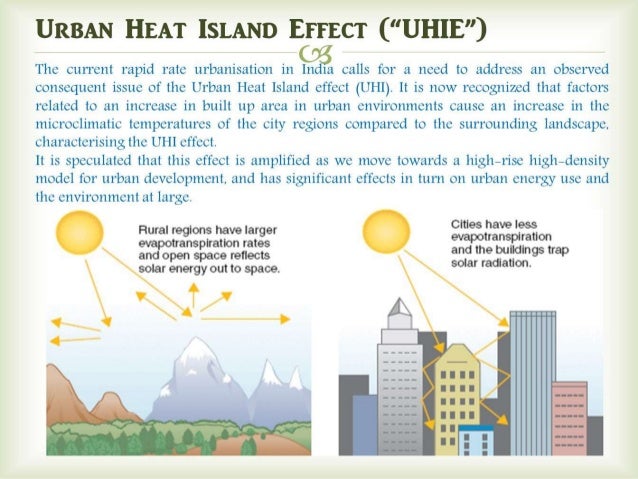 URBAN HEAT ISLAND EFFECT ("UHIE")

The current rapid rate urbanisation in India calls for a need to address an observed consequent issue of the Urban Heat Island effect (UHI). It is now recognized that factors related to an increase in built up area in urban environments cause an increase in the microclimatic temperatures of the city regions compared to the surrounding landscape, characterising the UHI effect.
It is speculated that this effect is amplified as we move towards a high-rise high-density model for urban development, and has significant effects in turn on urban energy use and the environment at large.

Rural regions have larger evapotranspiration rates and open space reflects solar energy out to space.

Cities have less evapotranspiration and the buildings trap solar radiation.